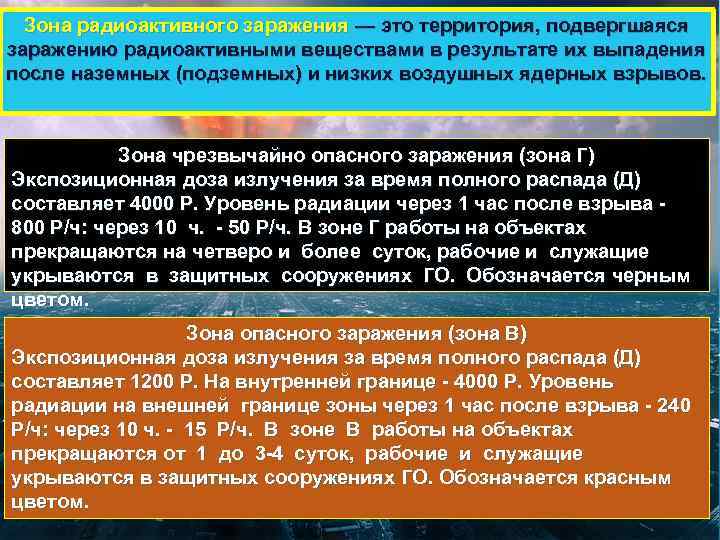 Зона радиоактивного заражения — это территория, подвергшаяся заражению радиоактивными веществами в результате их выпадения после наземных (подземных) и низких воздушных ядерных взрывов.

Зона чрезвычайно опасного заражения (зона Г)
Экспозиционная доза излучения за время полного распада (Д) составляет 4000 Р. Уровень радиации через 1 час после взрыва - 800 Р/ч: через 10 ч. - 50 Р/ч. В зоне Г работы на объектах прекращаются на четверо и более суток, рабочие и служащие укрываются в защитных сооружениях ГО. Обозначается черным цветом.

Зона опасного заражения (зона В)
Экспозиционная доза излучения за время полного распада (Д) составляет 1200 Р. На внутренней границе - 4000 Р. Уровень радиации на внешней границе зоны через 1 час после взрыва - 240 Р/ч: через 10 ч. - 15 Р/ч. В зоне В работы на объектах прекращаются от 1 до 3-4 суток, рабочие и служащие укрываются в защитных сооружениях ГО. Обозначается красным цветом.